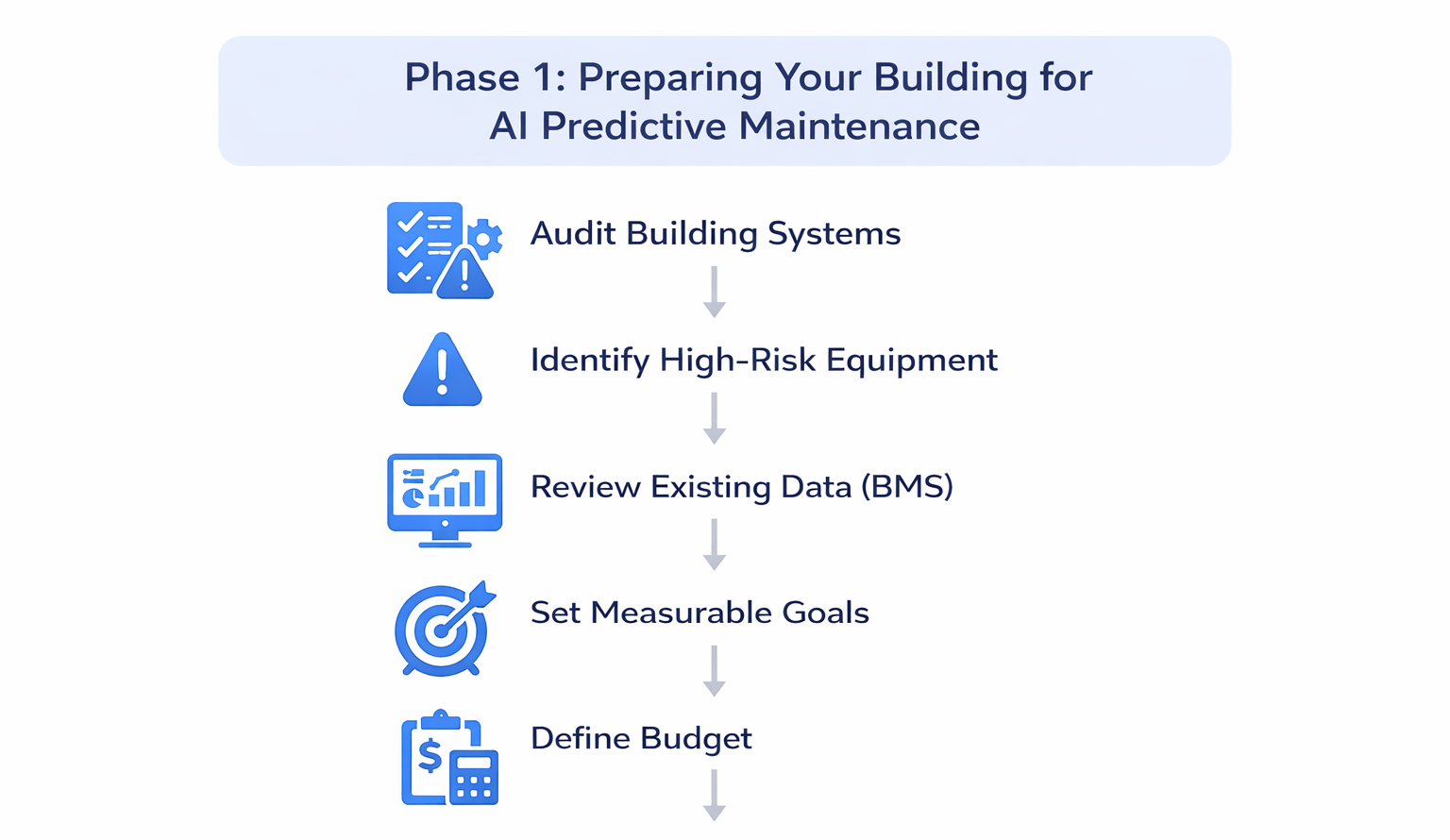 Phase 1: Preparing Your Building for AI Predictive Maintenance

Audit Building Systems

Identify High-Risk Equipment

Review Existing Data (BMS)

Set Measurable Goals

Define Budget